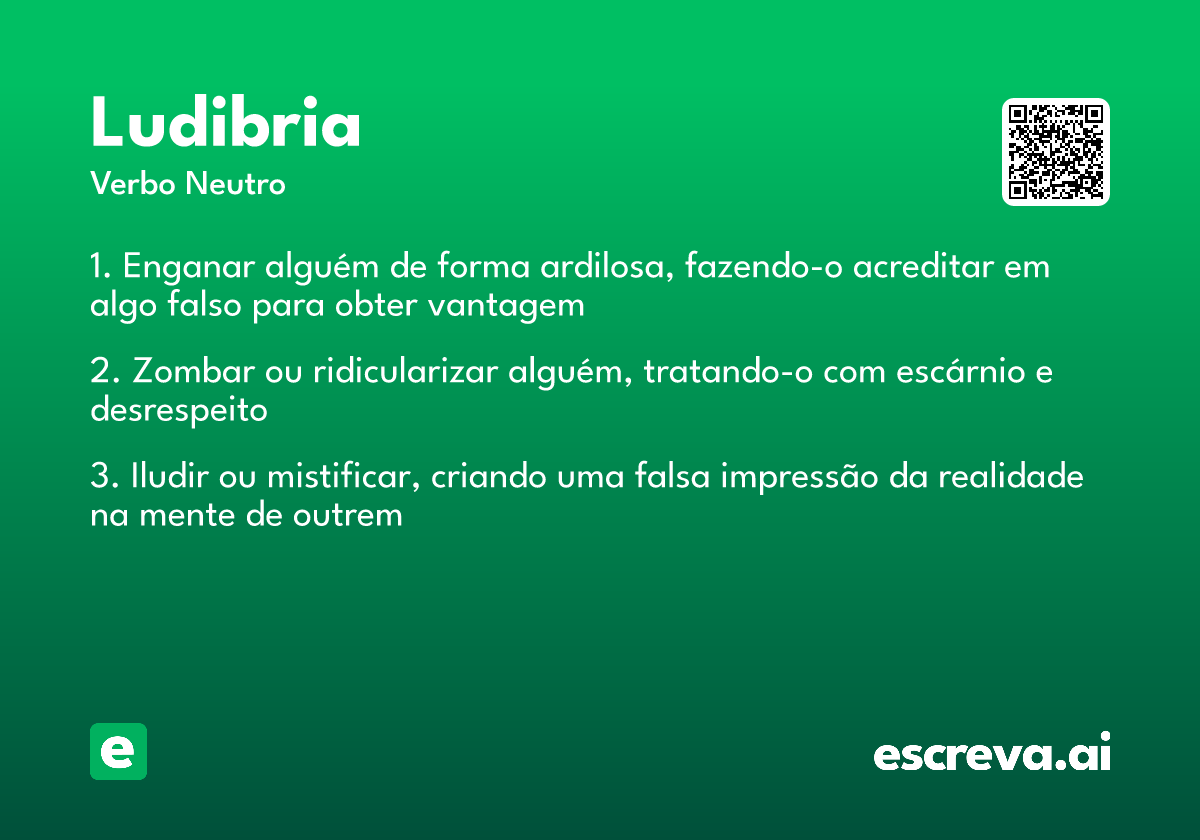 Ludibria
Verbo Neutro

1. Enganar alguém de forma ardilosa, fazendo-o acreditar em algo falso para obter vantagem

2. Zombar ou ridicularizar alguém, tratando-o com escárnio e desrespeito

3. Iludir ou mistificar, criando uma falsa impressão da realidade na mente de outrem

e

escreva.ai